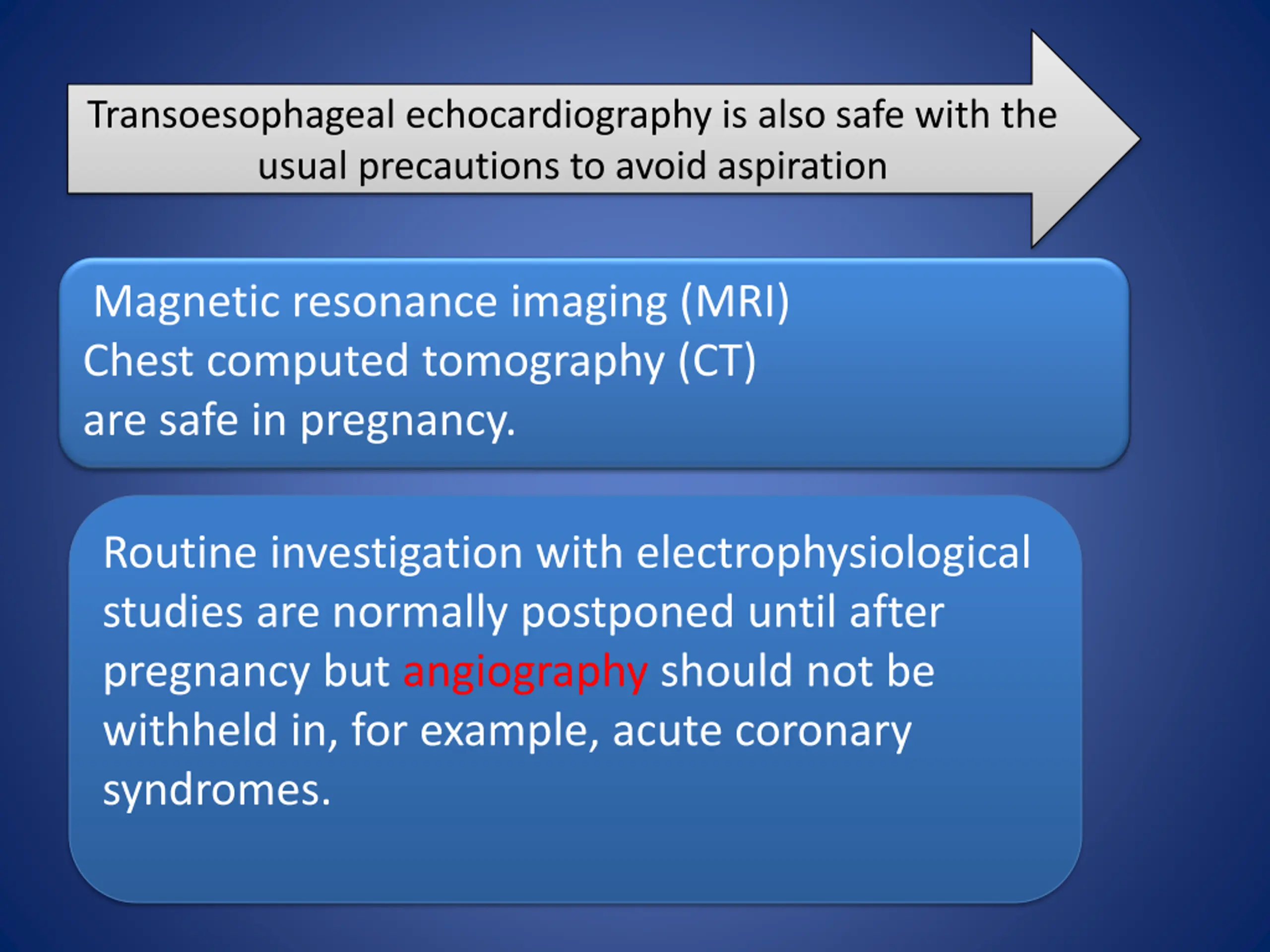 Transoesophageal echocardiography is also safe with the usual precautions to avoid aspiration

Magnetic resonance imaging (MRI)
Chest computed tomography (CT)
are safe in pregnancy.

Routine investigation with electrophysiological studies are normally postponed until after pregnancy but angiography should not be withheld in, for example, acute coronary syndromes.